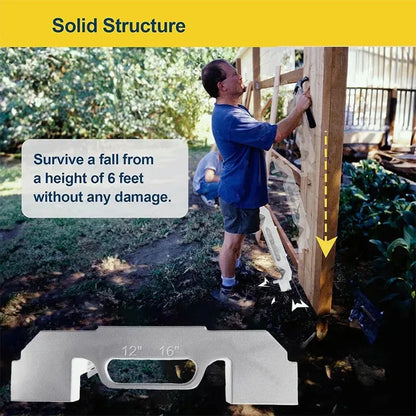 Solid Structure

Survive a fall from a height of 6 feet without any damage.

12" 16"